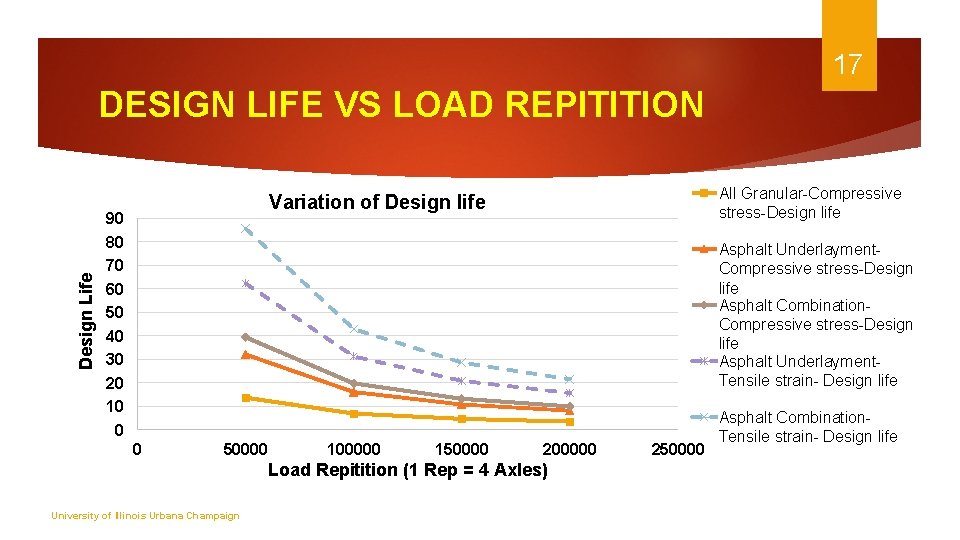 17

DESIGN LIFE VS LOAD REPITITION

Variation of Design life

Design Life

90
80
70
60
50
40
30
20
10
0

0 50000 100000 150000 200000 250000

Load Repitition (1 Rep = 4 Axles)

All Granular-Compressive stress-Design life

Asphalt Underlayment-Compressive stress-Design life

Asphalt Combination-Compressive stress-Design life

Asphalt Underlayment-Tensile strain- Design life

Asphalt Combination-Tensile strain- Design life

University of Illinois Urbana Champaign